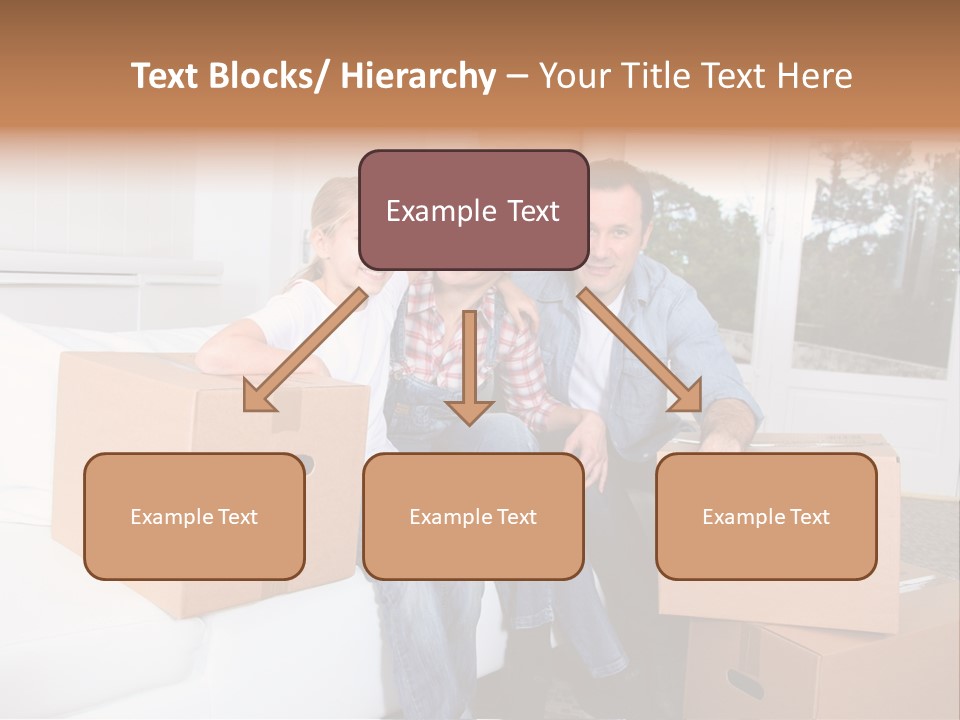 Text Blocks/ Hierarchy – Your Title Text Here

Example Text

Example Text

Example Text

Example Text